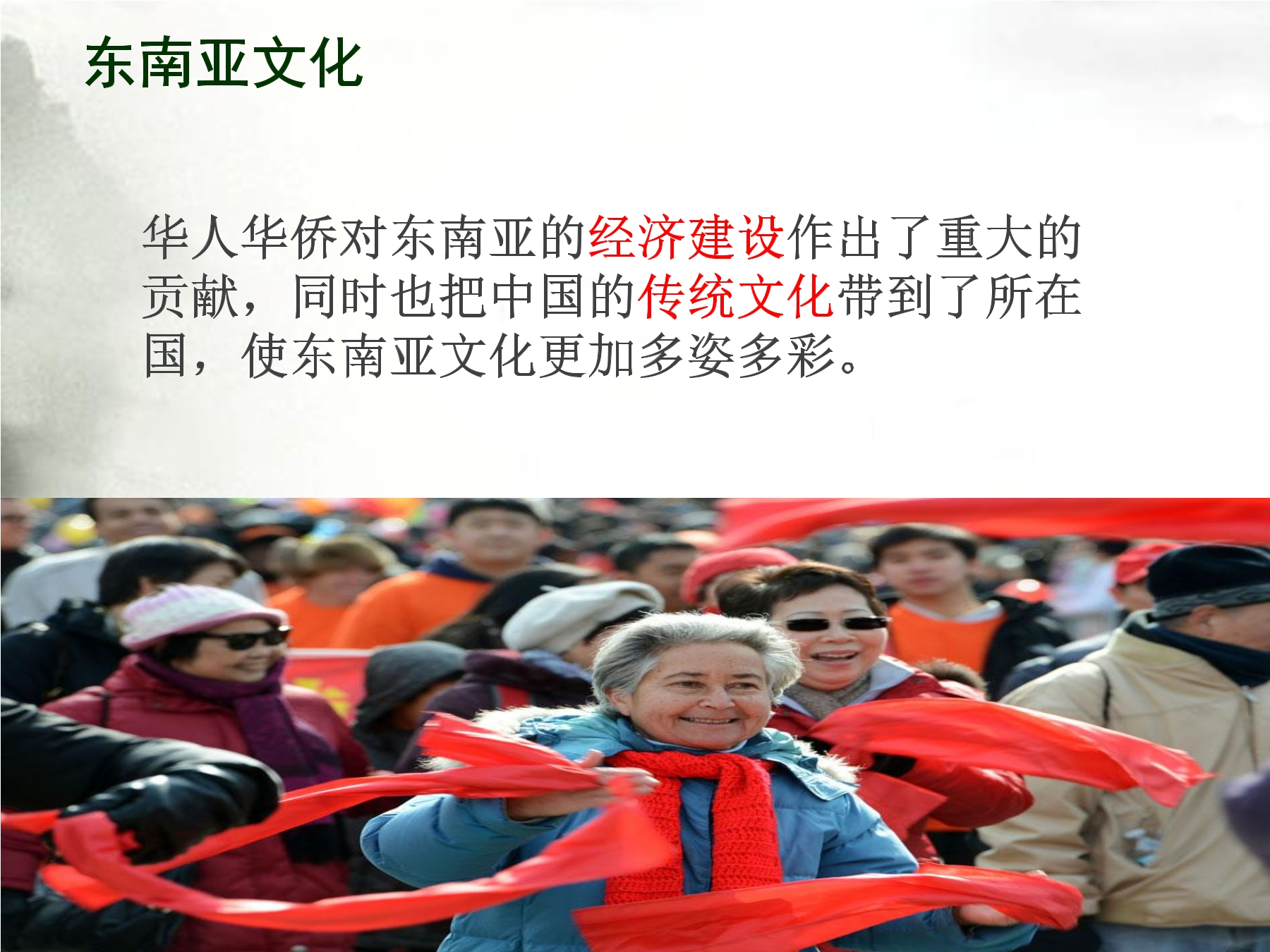 东南亚文化

华人华侨对东南亚的经济建设作出了重大的贡献，同时也把中国的传统文化带到了所在国，使东南亚文化更加多姿多彩。